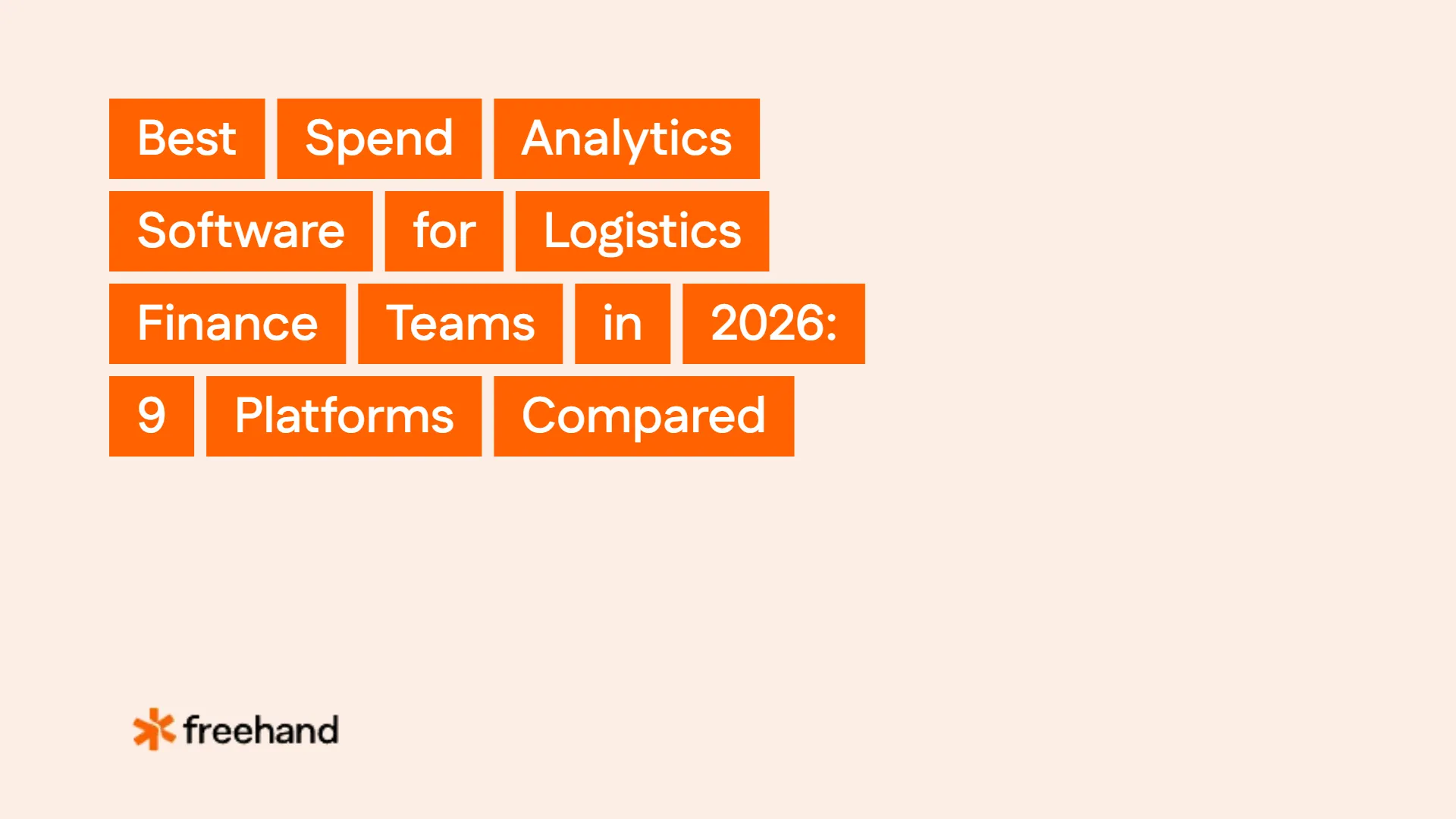 Best Spend Analytics Software for Logistics Finance Teams in 2026: 9 Platforms Compared

freehand